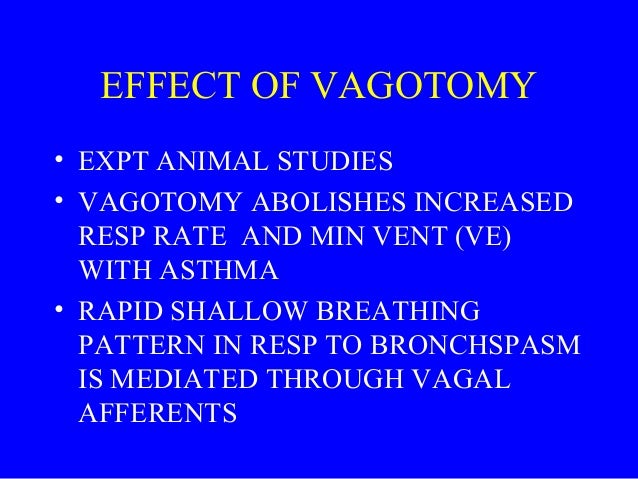 EFFECT OF VAGOTOMY

• EXPT ANIMAL STUDIES
• VAGOTOMY ABOLISHES INCREASED RESP RATE AND MIN VENT (VE) WITH ASTHMA
• RAPID SHALLOW BREATHING PATTERN IN RESP TO BRONCHSPASM IS MEDIATED THROUGH VAGAL AFFERENTS